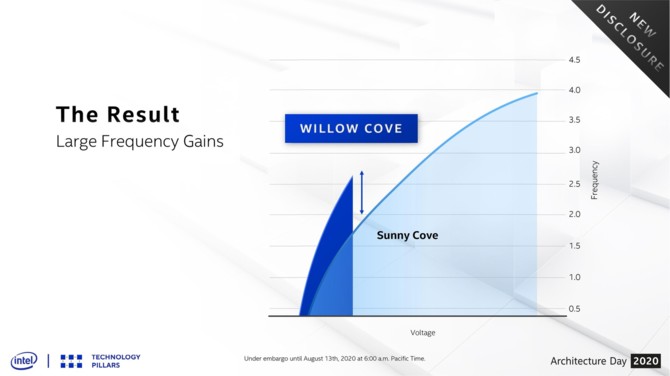 NEW DISCLOSURE

The Result
Large Frequency Gains

WILLOW COVE

Sunny Cove

4.5
4.0
3.5
3.0
2.5
2.0
1.5
1.0
0.5

Frequency

Voltage

intel | TECHNOLOGY PILLARS

Under embargo until August 13th, 2020 at 6:00 a.m. Pacific Time.

Architecture Day 2020